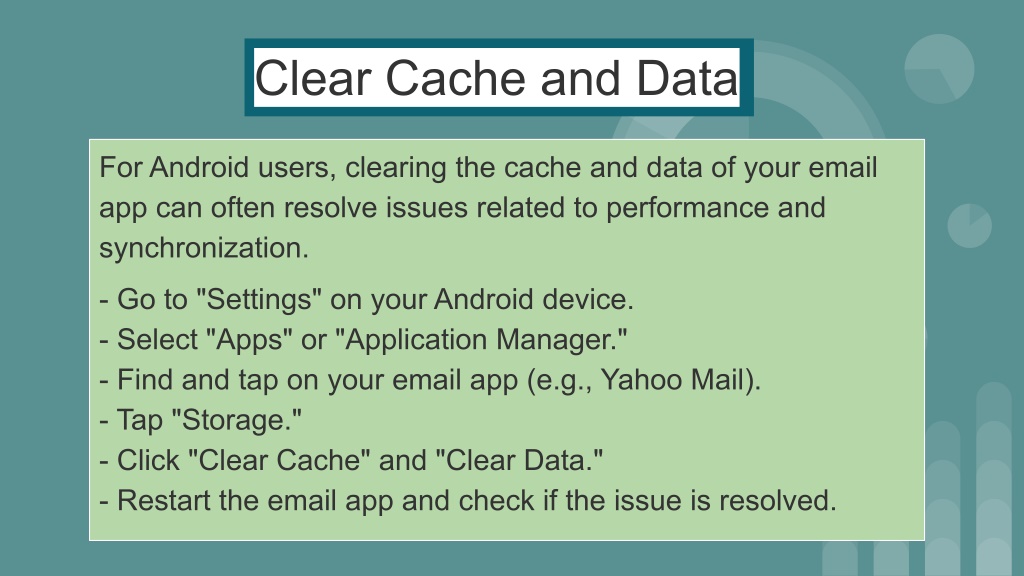 Clear Cache and Data

For Android users, clearing the cache and data of your email app can often resolve issues related to performance and synchronization.

- Go to "Settings" on your Android device.
- Select "Apps" or "Application Manager."
- Find and tap on your email app (e.g., Yahoo Mail).
- Tap "Storage."
- Click "Clear Cache" and "Clear Data."
- Restart the email app and check if the issue is resolved.